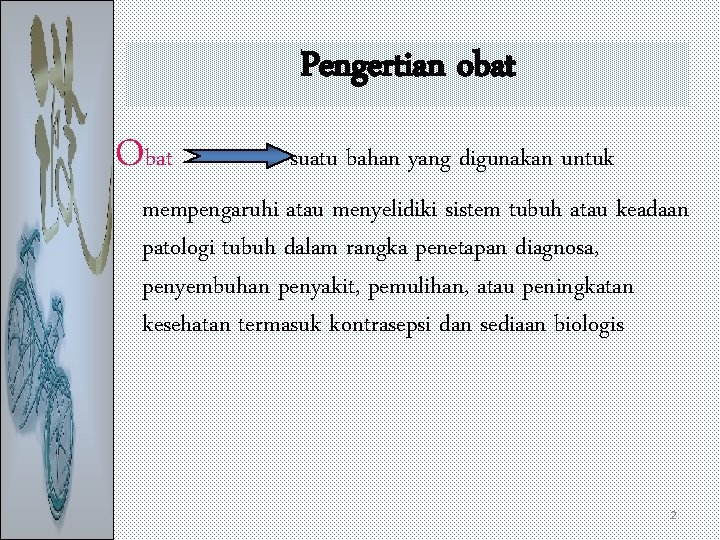 Pengertian obat

Obat suatu bahan yang digunakan untuk mempengaruhi atau menyelidiki sistem tubuh atau keadaan patologi tubuh dalam rangka penetapan diagnosa, penyembuhan penyakit, pemulihan, atau peningkatan kesehatan termasuk kontrasepsi dan sediaan biologis

2